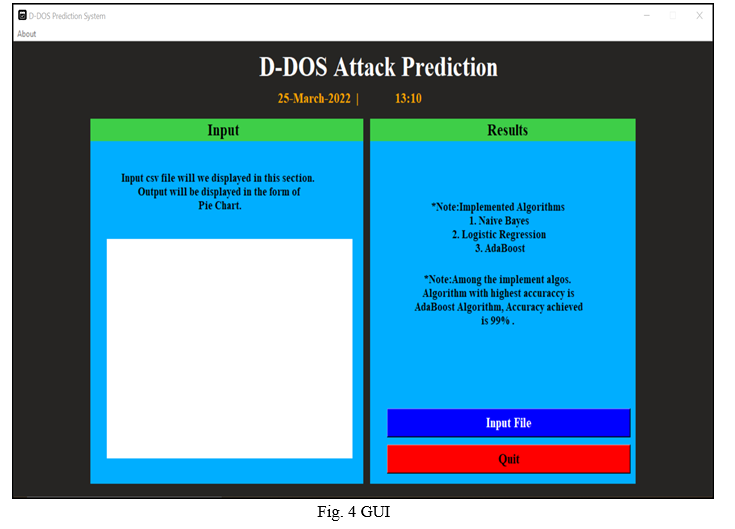 D-DOS Prediction System

About

D-DOS Attack Prediction

25-March-2022 | 13:10

Input

Input csv file will we displayed in this section. Output will be displayed in the form of Pie Chart.

Results

*Note:Implemented Algorithms
1. Naive Bayes
2. Logistic Regression
3. AdaBoost

*Note:Among the implement algos. Algorithm with highest accuraccy is AdaBoost Algorithm, Accuracy achieved is 99% .

Input File

Quit

Fig. 4 GUI